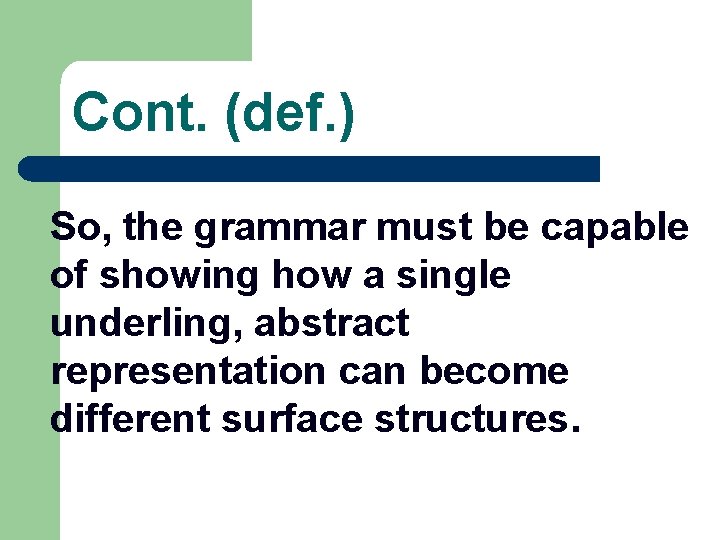 Cont. (def.)

So, the grammar must be capable of showing how a single underling, abstract representation can become different surface structures.